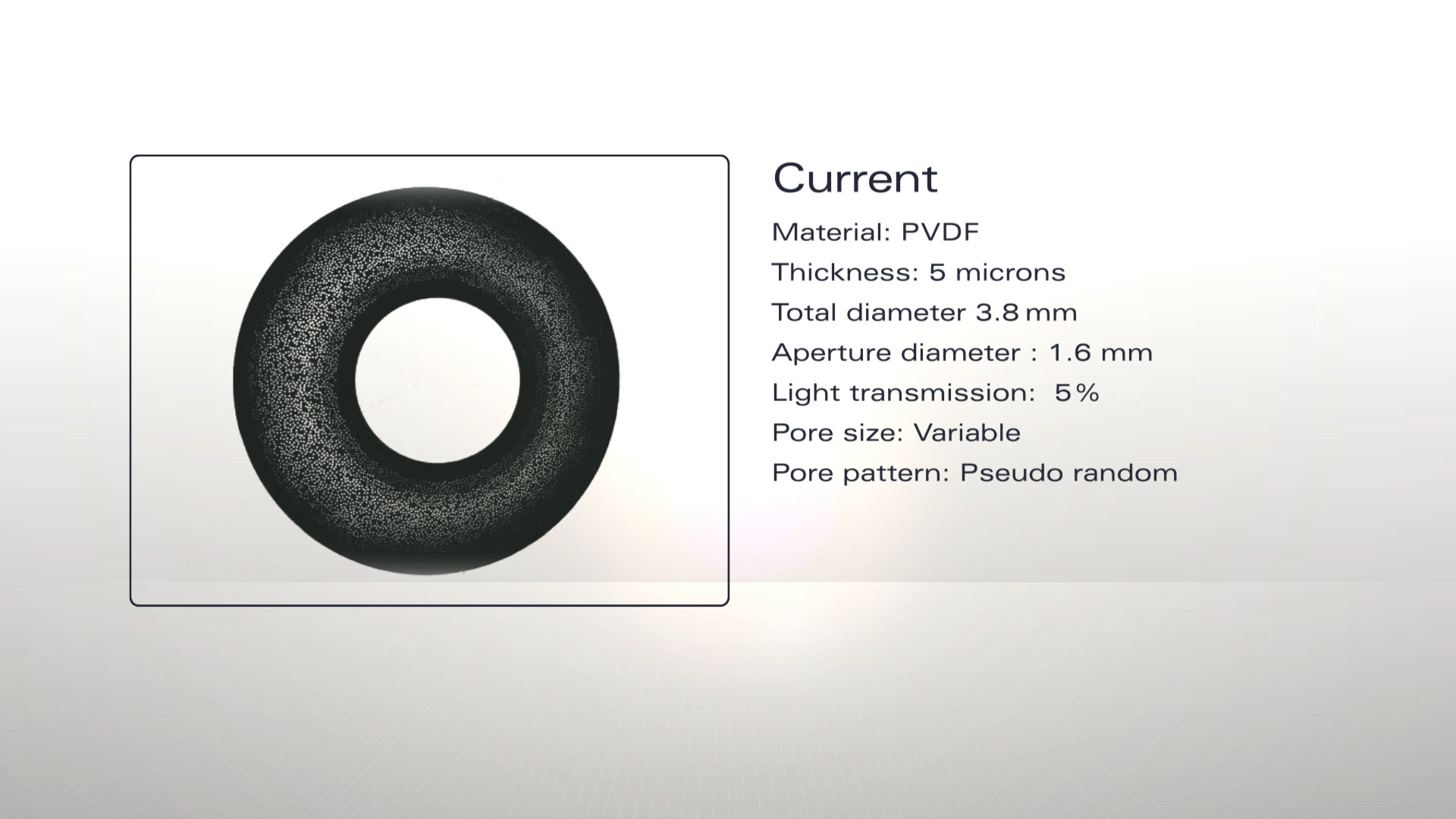 Current

Material: PVDF

Thickness: 5 microns

Total diameter 3.8 mm

Aperture diameter : 1.6 mm

Light transmission: 5%

Pore size: Variable

Pore pattern: Pseudo random